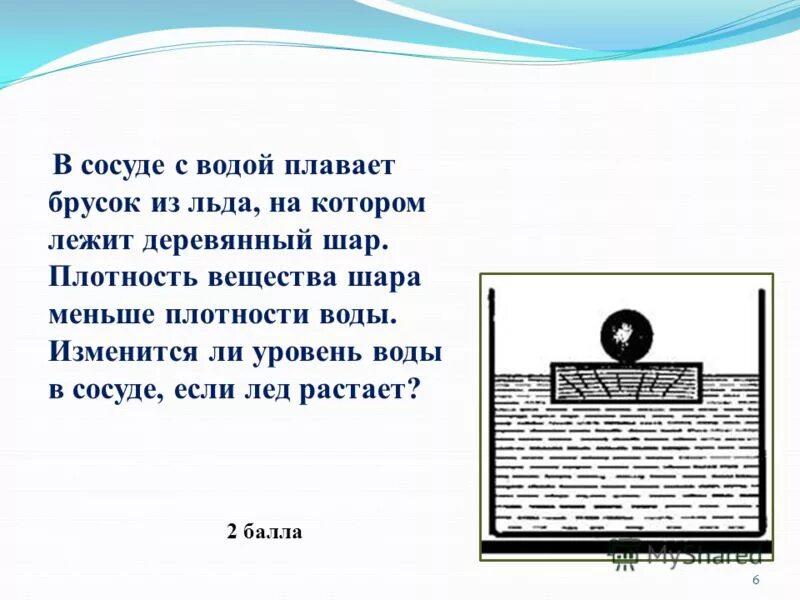 В сосуде с водой плавает брусок из льда, на котором лежит деревянный шар. Плотность вещества шара меньше плотности воды. Изменится ли уровень воды в сосуде, если лед растает?

2 балла

MyShared

6